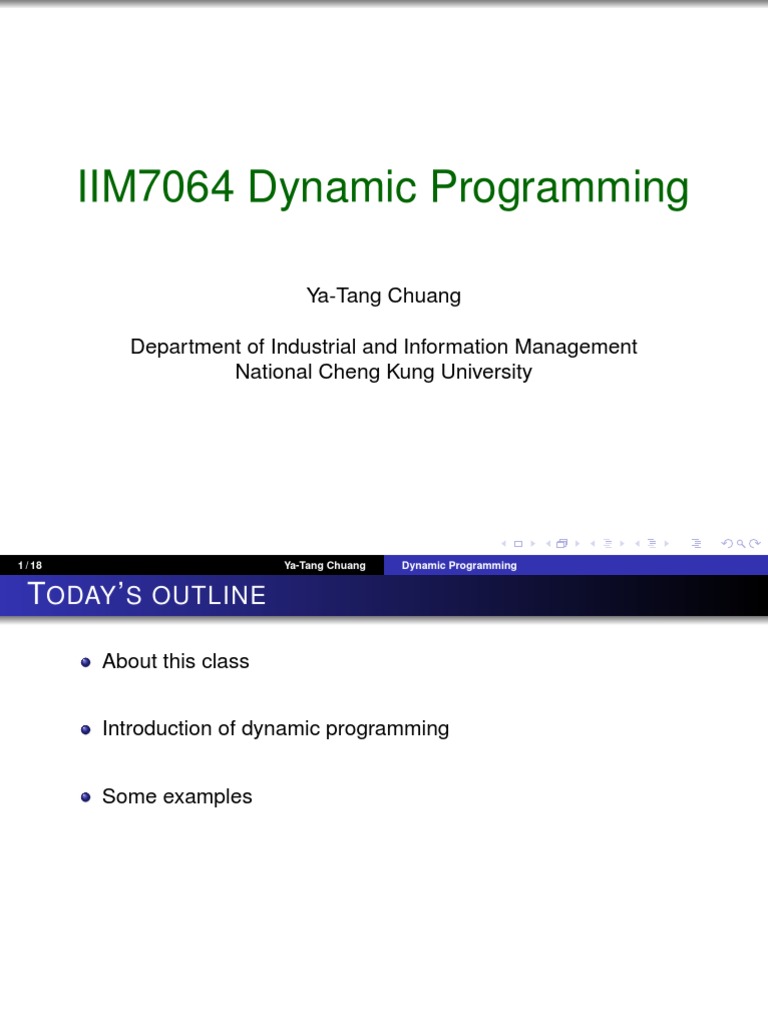 IIM7064 Dynamic Programming

Ya-Tang Chuang

Department of Industrial and Information Management
National Cheng Kung University

1 / 18 Ya-Tang Chuang Dynamic Programming

TODAY'S OUTLINE

About this class

Introduction of dynamic programming

Some examples